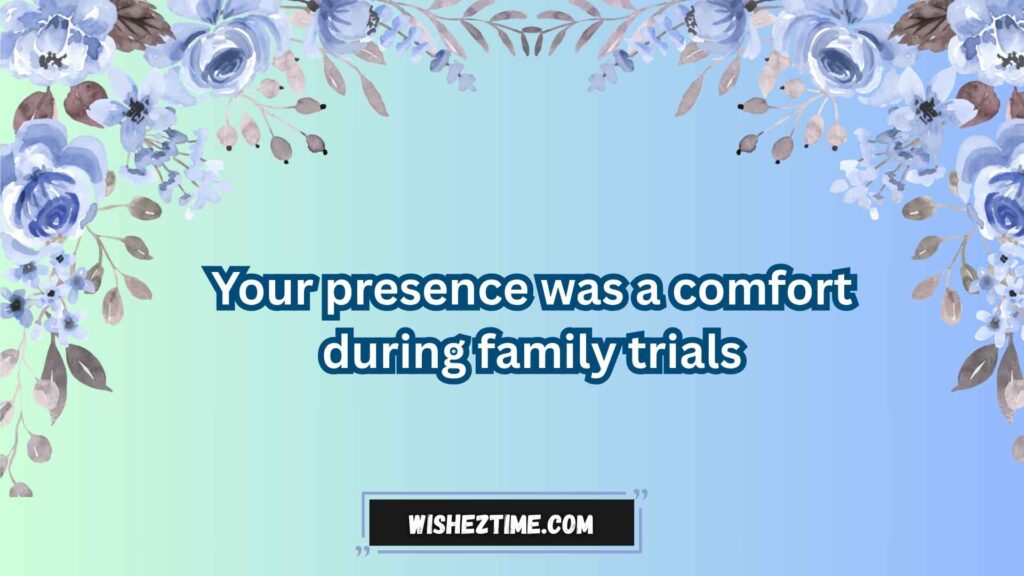 Your presence was a comfort during family trials

WISHEZTIME.COM